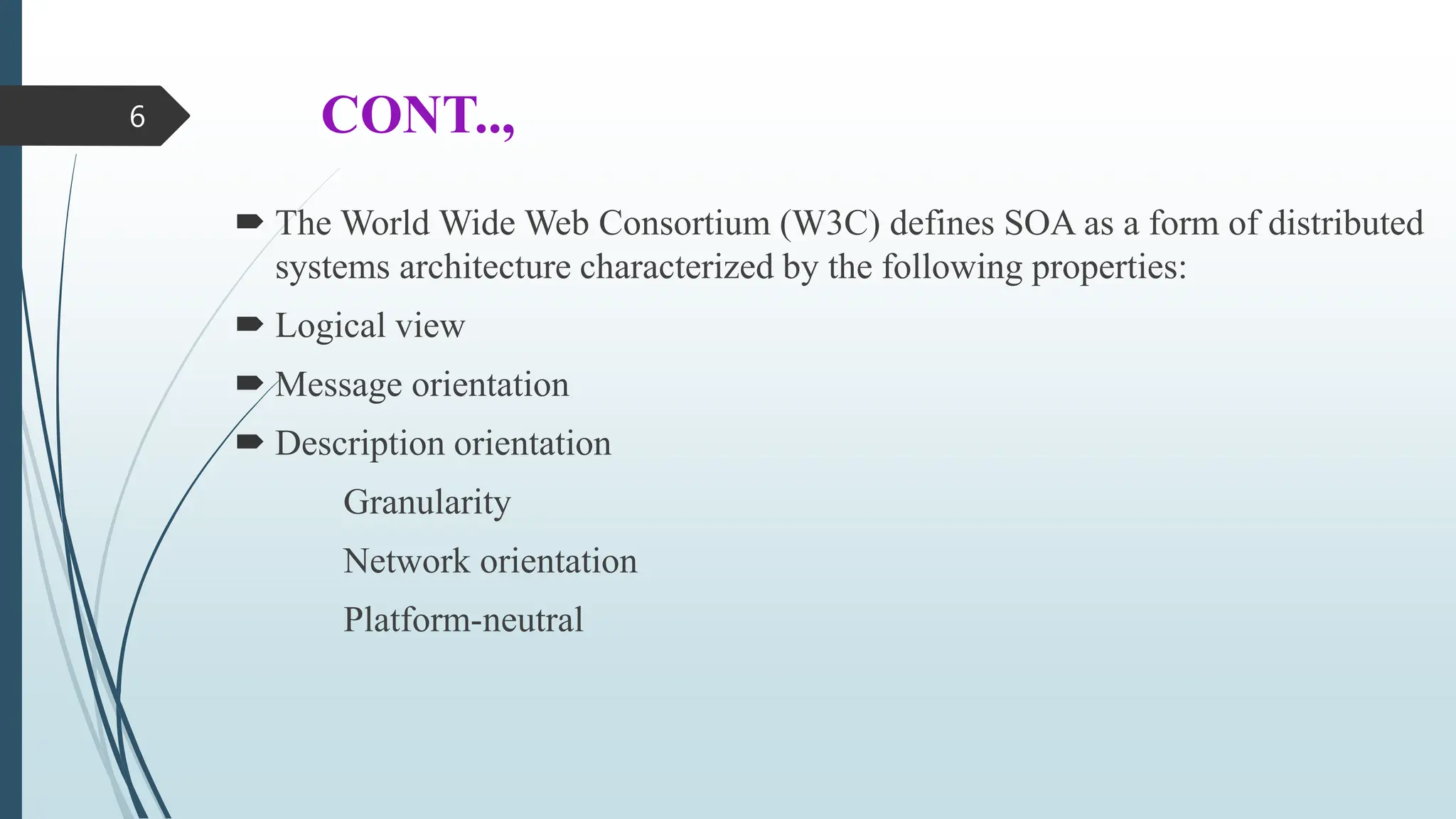 6

CONT..,

The World Wide Web Consortium (W3C) defines SOA as a form of distributed systems architecture characterized by the following properties:

Logical view

Message orientation

Description orientation

Granularity

Network orientation

Platform-neutral